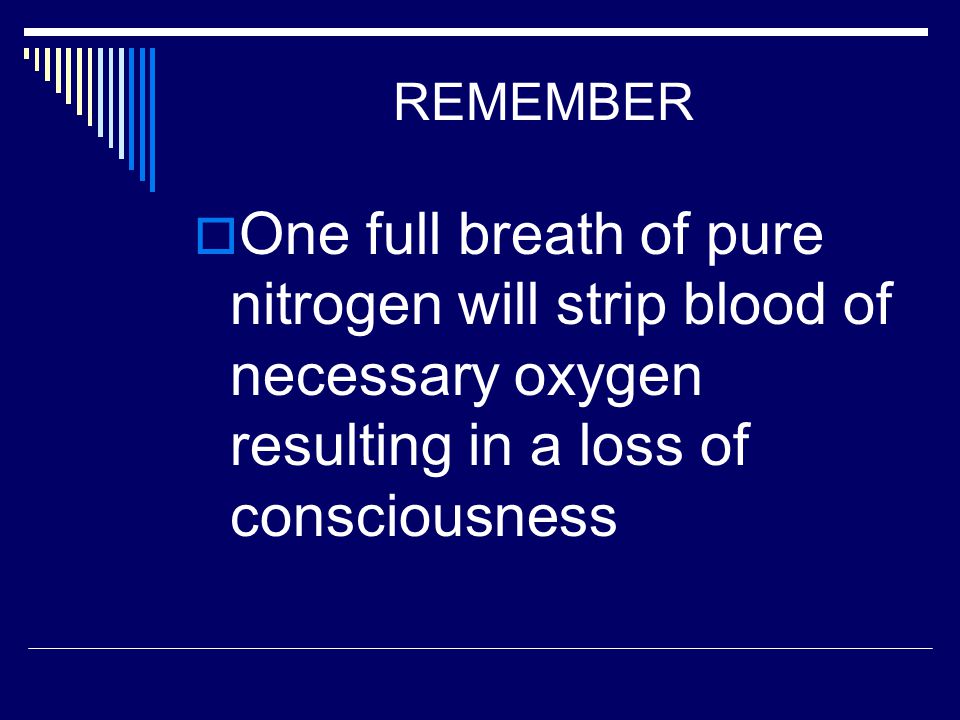 REMEMBER

One full breath of pure nitrogen will strip blood of necessary oxygen resulting in a loss of consciousness